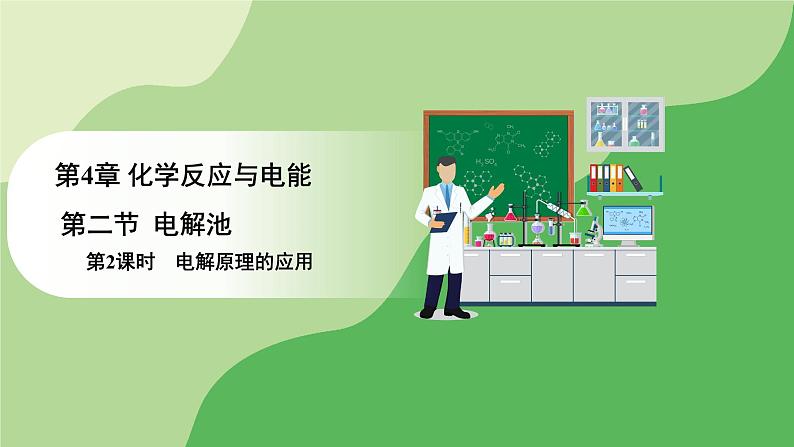 第4章 化学反应与电能

第二节 电解池

第2课时 电解原理的应用

$H_2SO_4$